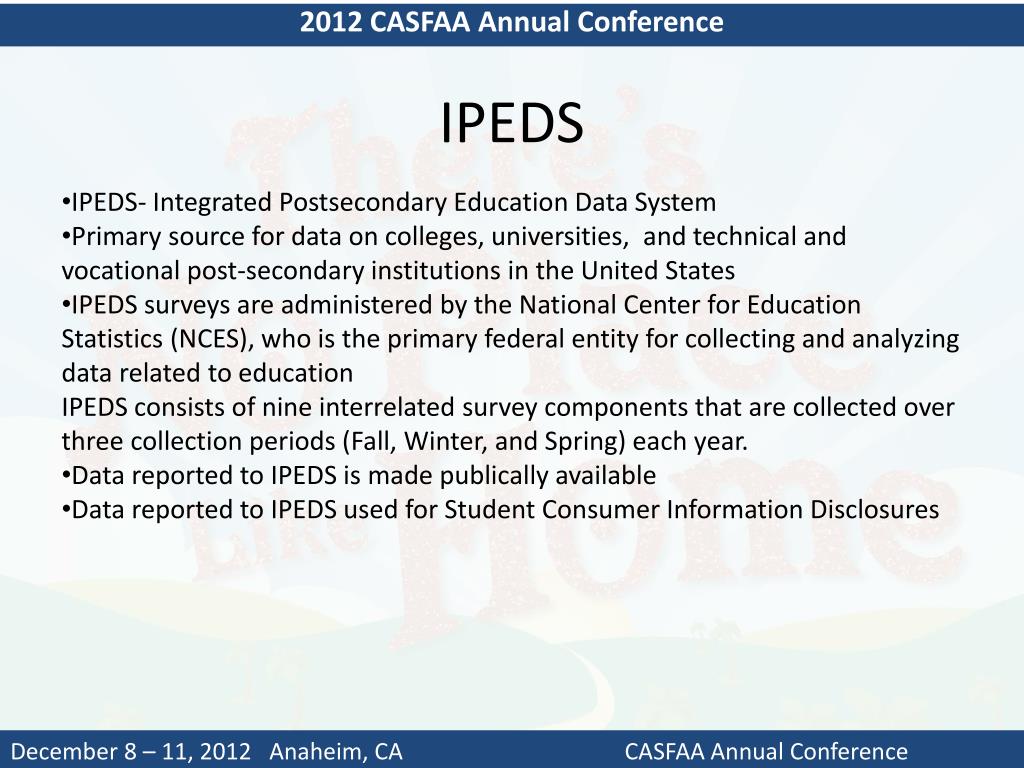 2012 CASFAA Annual Conference

IPEDS

•IPEDS- Integrated Postsecondary Education Data System
•Primary source for data on colleges, universities, and technical and vocational post-secondary institutions in the United States
•IPEDS surveys are administered by the National Center for Education Statistics (NCES), who is the primary federal entity for collecting and analyzing data related to education
IPEDS consists of nine interrelated survey components that are collected over three collection periods (Fall, Winter, and Spring) each year.
•Data reported to IPEDS is made publically available
•Data reported to IPEDS used for Student Consumer Information Disclosures

There's No Place Like Home

December 8 – 11, 2012 Anaheim, CA CASFAA Annual Conference